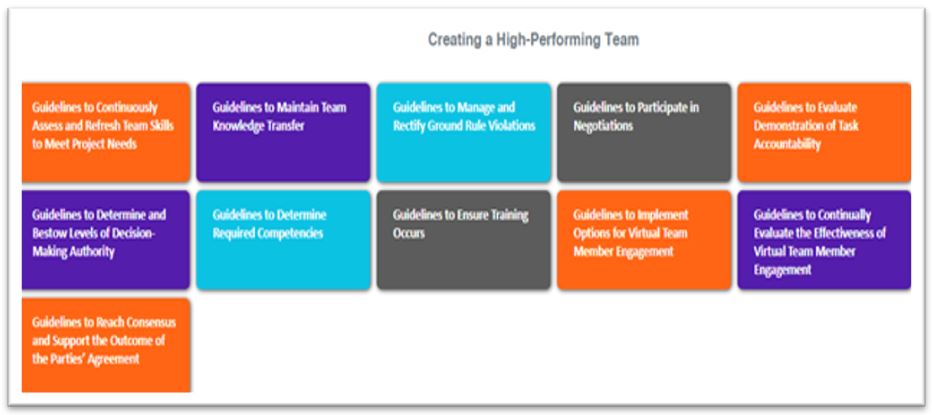 Creating a High-Performing Team

Guidelines to Continuously Assess and Refresh Team Skills to Meet Project Needs

Guidelines to Maintain Team Knowledge Transfer

Guidelines to Manage and Rectify Ground Rule Violations

Guidelines to Participate in Negotiations

Guidelines to Evaluate Demonstration of Task Accountability

Guidelines to Determine and Bestow Levels of Decision-Making Authority

Guidelines to Determine Required Competencies

Guidelines to Ensure Training Occurs

Guidelines to Implement Options for Virtual Team Member Engagement

Guidelines to Continually Evaluate the Effectiveness of Virtual Team Member Engagement

Guidelines to Reach Consensus and Support the Outcome of the Parties' Agreement